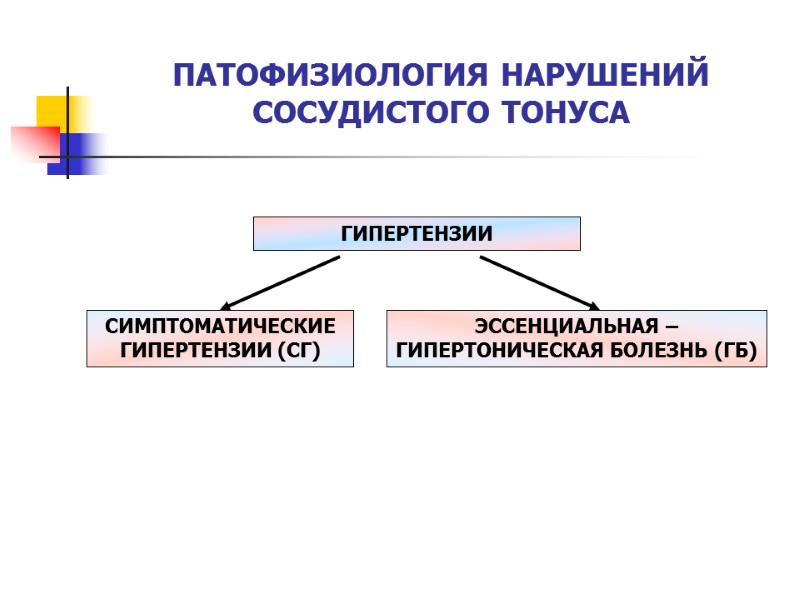 ПАТОФИЗИОЛОГИЯ НАРУШЕНИЙ СОСУДИСТОГО ТОНУСА

ГИПЕРТЕНЗИИ

СИМПТОМАТИЧЕСКИЕ ГИПЕРТЕНЗИИ (СГ)

ЭССЕНЦИАЛЬНАЯ – ГИПЕРТОНИЧЕСКАЯ БОЛЕЗНЬ (ГБ)